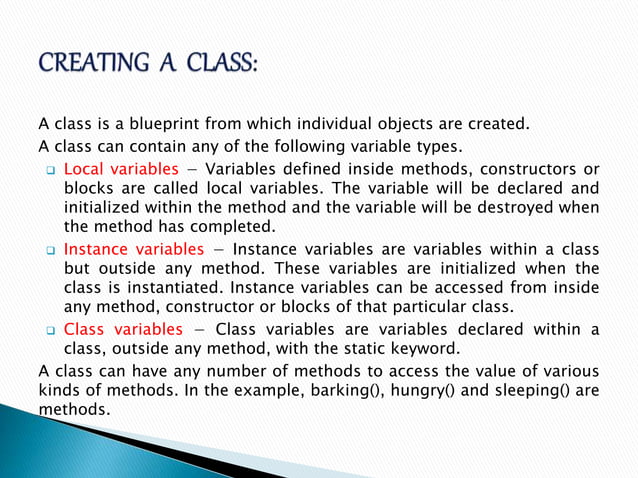 CREATING A CLASS:

A class is a blueprint from which individual objects are created.

A class can contain any of the following variable types.

❑ Local variables − Variables defined inside methods, constructors or blocks are called local variables. The variable will be declared and initialized within the method and the variable will be destroyed when the method has completed.

❑ Instance variables − Instance variables are variables within a class but outside any method. These variables are initialized when the class is instantiated. Instance variables can be accessed from inside any method, constructor or blocks of that particular class.

❑ Class variables − Class variables are variables declared within a class, outside any method, with the static keyword.

A class can have any number of methods to access the value of various kinds of methods. In the example, barking(), hungry() and sleeping() are methods.